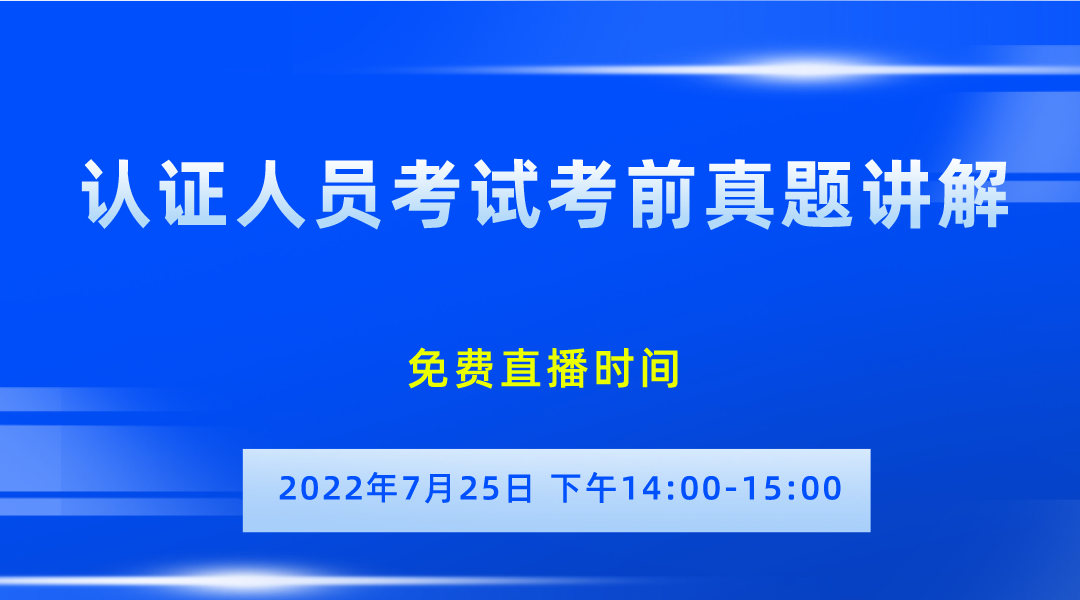 认证人员考试考前真题讲解

免费直播时间

2022年7月25日 下午14:00-15:00